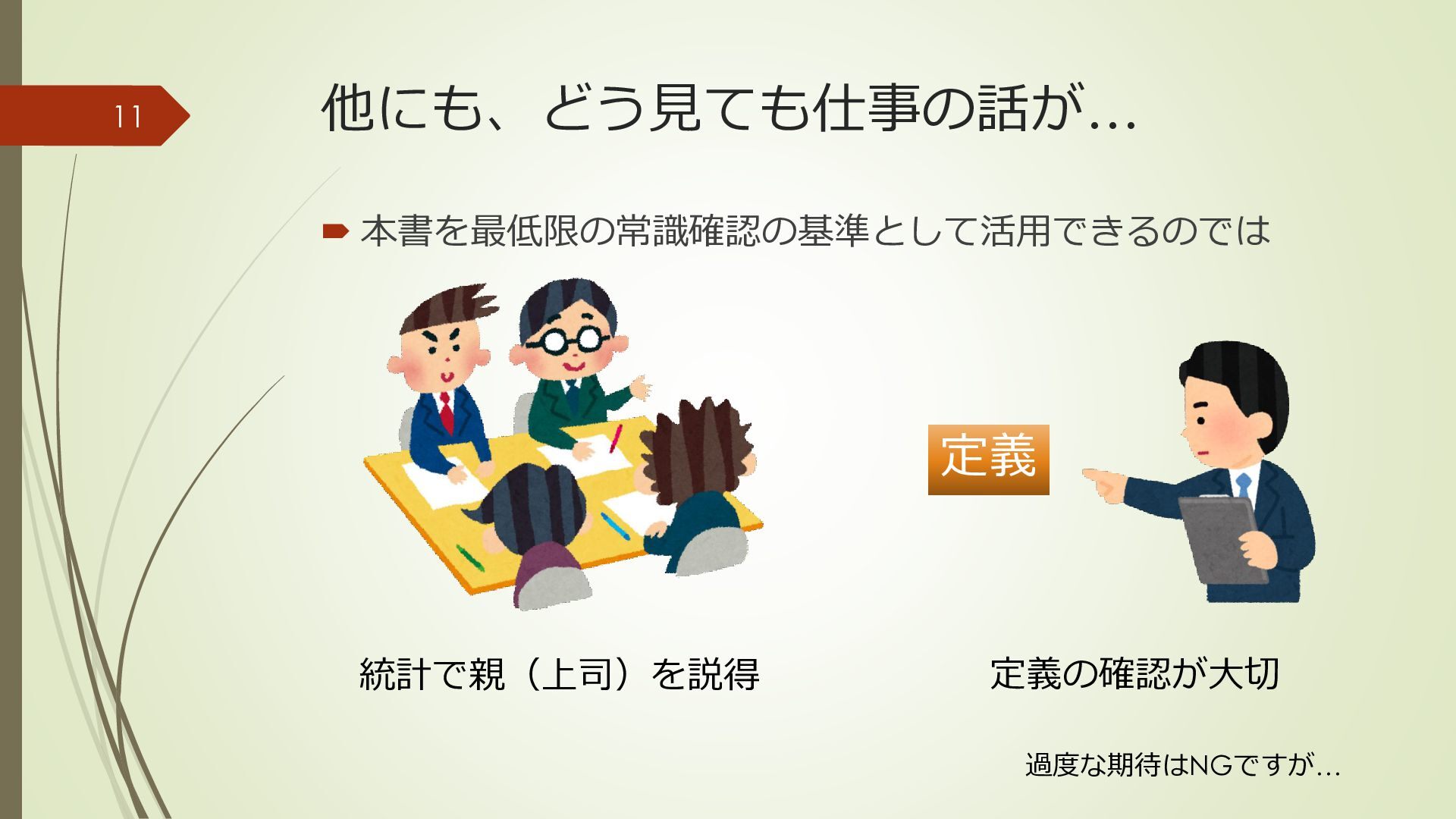 11

他にも、どう見ても仕事の話が…

本書を最低限の常識確認の基準として活用できるのでは

定義

統計で親（上司）を説得

定義の確認が大切

過度な期待はNGですが…